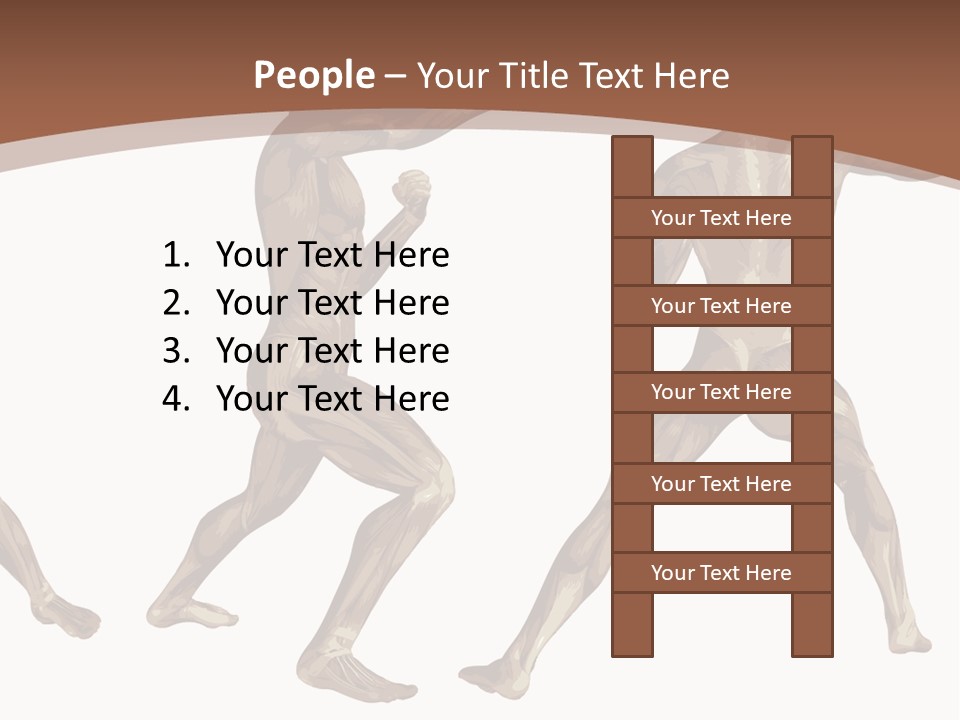 People – Your Title Text Here

1. Your Text Here
2. Your Text Here
3. Your Text Here
4. Your Text Here

Your Text Here
Your Text Here
Your Text Here
Your Text Here
Your Text Here